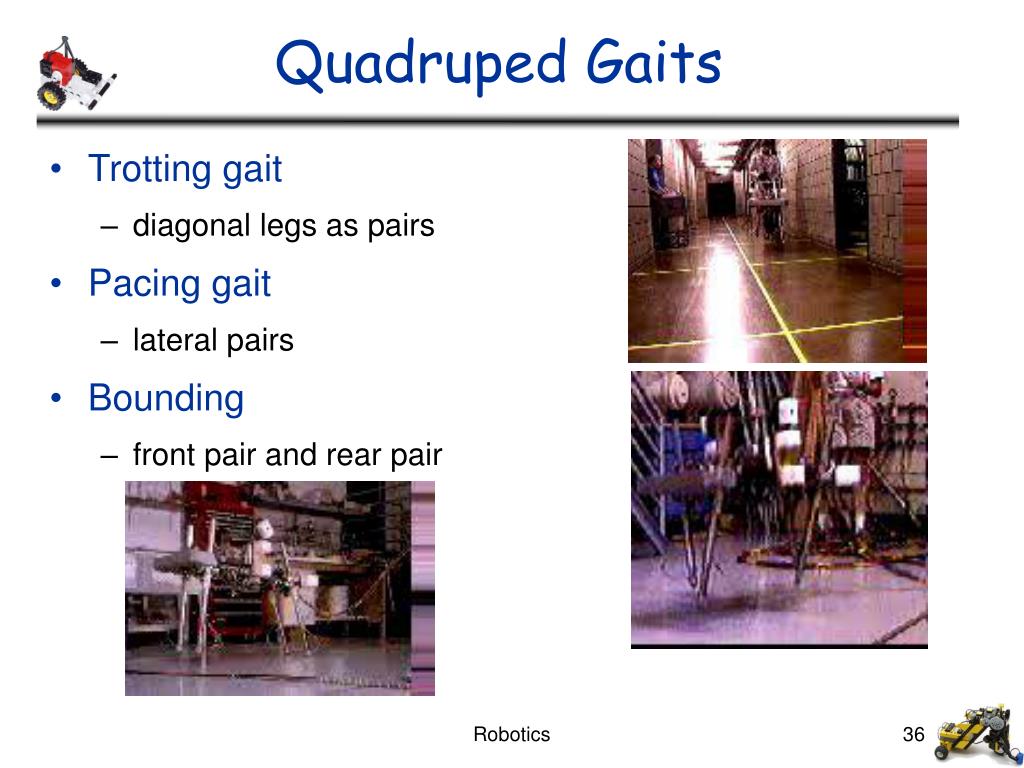 Quadruped Gaits

• Trotting gait
– diagonal legs as pairs
• Pacing gait
– lateral pairs
• Bounding
– front pair and rear pair

Robotics

36